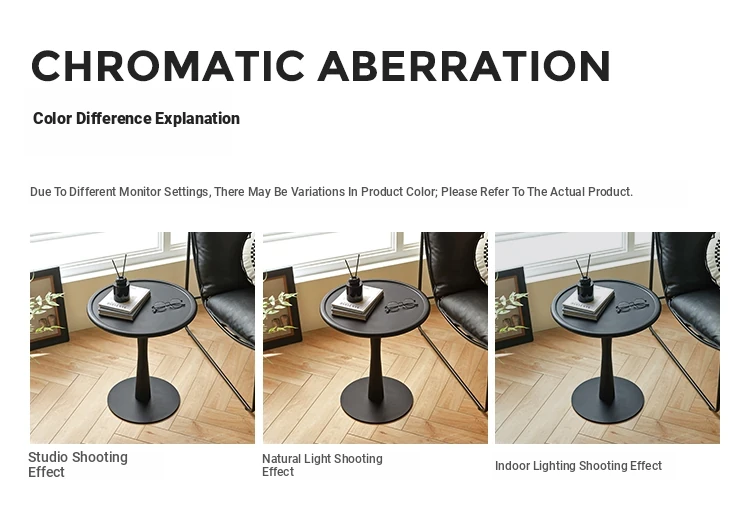 CHROMATIC ABERRATION

Color Difference Explanation

Due To Different Monitor Settings, There May Be Variations In Product Color; Please Refer To The Actual Product.

Studio Shooting Effect

Natural Light Shooting Effect

Indoor Lighting Shooting Effect